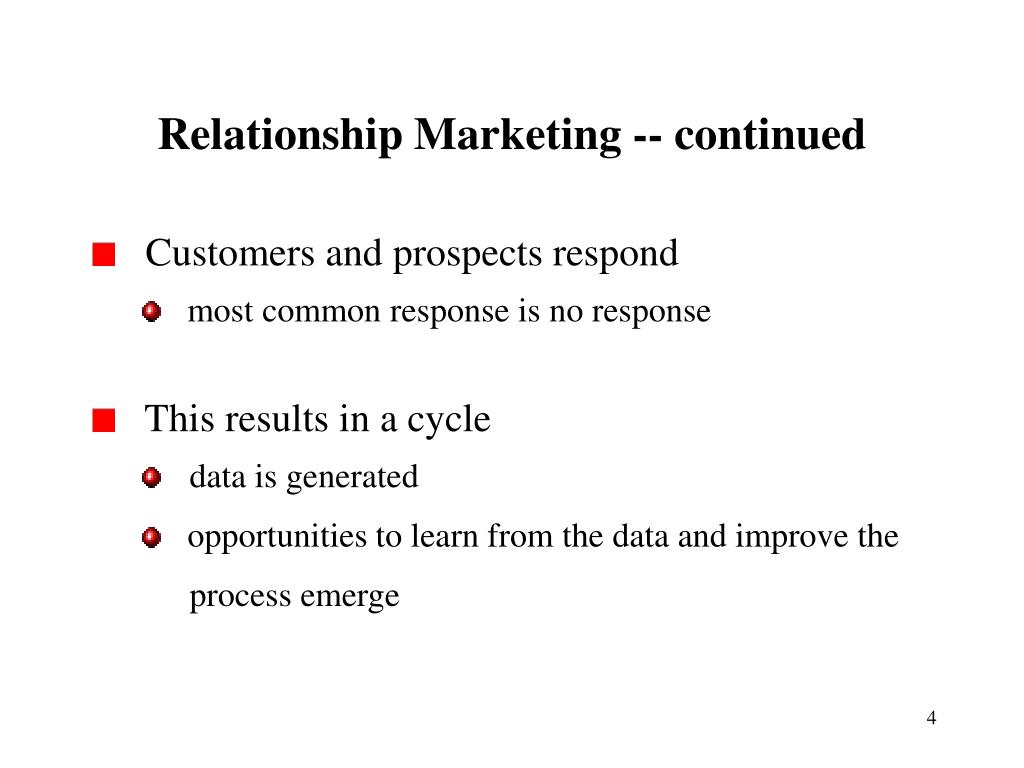 Relationship Marketing -- continued

Customers and prospects respond

most common response is no response

This results in a cycle

data is generated

opportunities to learn from the data and improve the process emerge

4